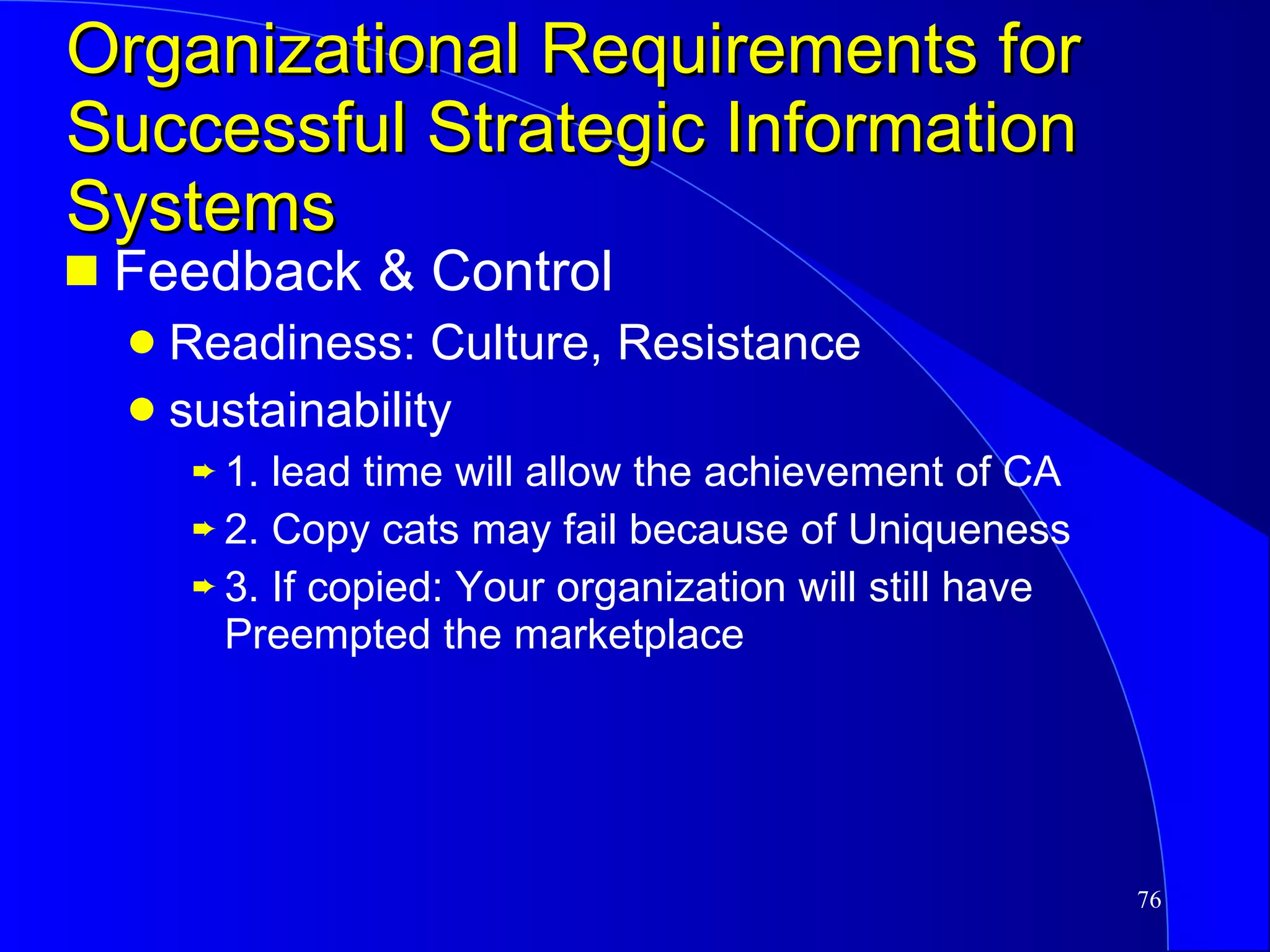 Organizational Requirements for Successful Strategic Information Systems

Feedback & Control

Readiness: Culture, Resistance

sustainability

1. lead time will allow the achievement of CA

2. Copy cats may fail because of Uniqueness

3. If copied: Your organization will still have Preempted the marketplace

76